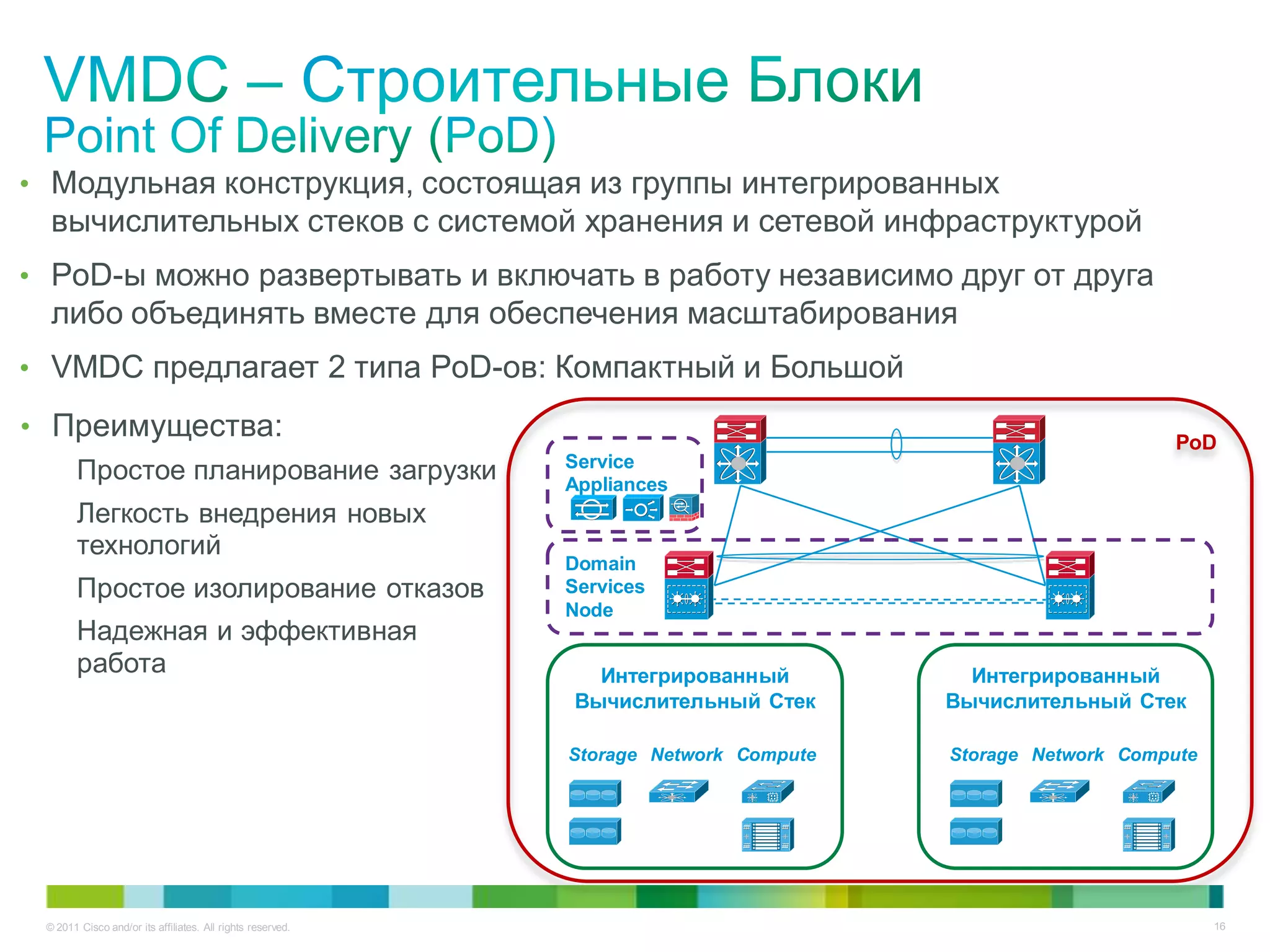 VMDC – Строительные Блоки
Point Of Delivery (PoD)

• Модульная конструкция, состоящая из группы интегрированных вычислительных стеков с системой хранения и сетевой инфраструктурой

• PoD-ы можно развертывать и включать в работу независимо друг от друга либо объединять вместе для обеспечения масштабирования

• VMDC предлагает 2 типа PoD-ов: Компактный и Большой

• Преимущества:

Простое планирование загрузки

Легкость внедрения новых технологий

Простое изолирование отказов

Надежная и эффективная работа

PoD

Service Appliances

Domain Services Node

Интегрированный Вычислительный Стек

Storage Network Compute

Интегрированный Вычислительный Стек

Storage Network Compute

© 2011 Cisco and/or its affiliates. All rights reserved.

16